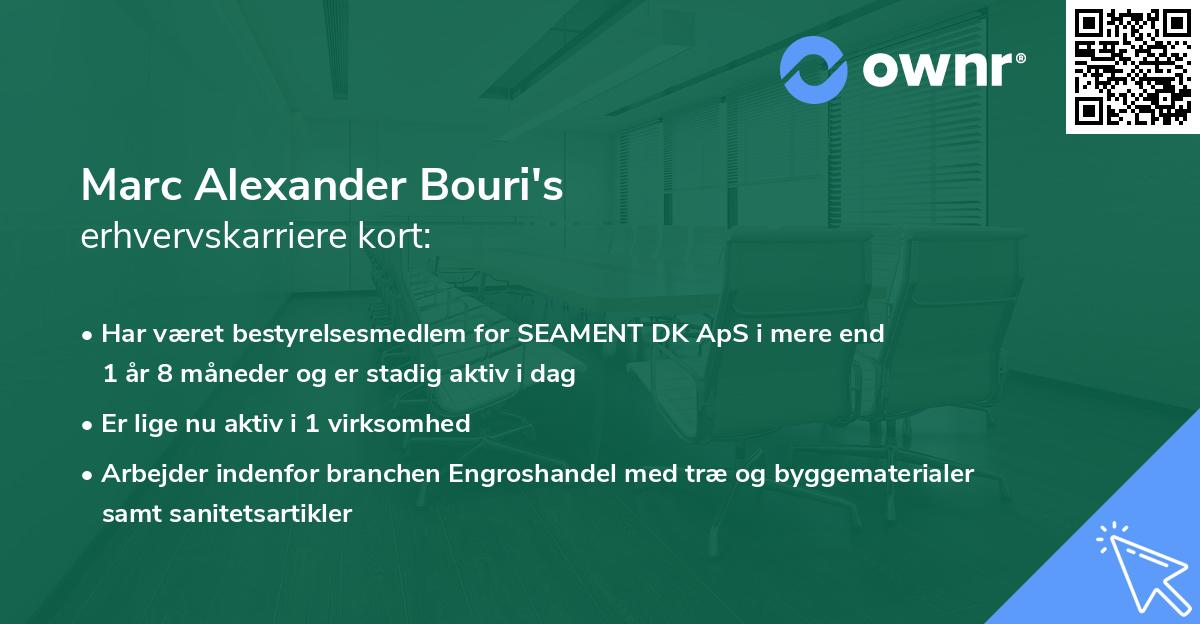 ownr®

Marc Alexander Bouri's
erhvervskarriere kort:

• Har været bestyrelsesmedlem for SEAMENT DK ApS i mere end 1 år 8 måneder og er stadig aktiv i dag

• Er lige nu aktiv i 1 virksomhed

• Arbejder indenfor branchen Engroshandel med træ og byggematerialer samt sanitetsartikler